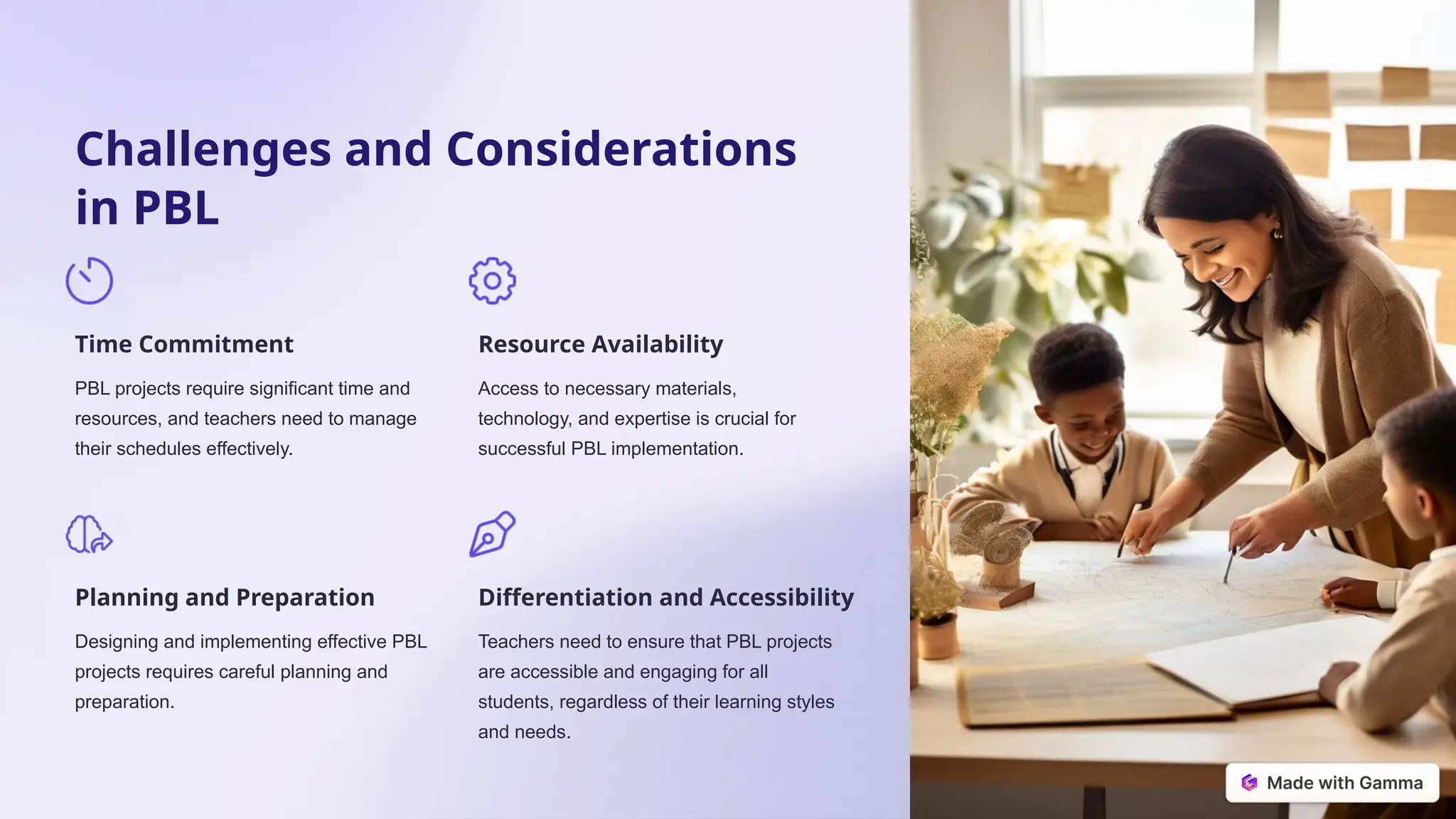 Challenges and Considerations in PBL

Time Commitment

PBL projects require significant time and resources, and teachers need to manage their schedules effectively.

Resource Availability

Access to necessary materials, technology, and expertise is crucial for successful PBL implementation.

Planning and Preparation

Designing and implementing effective PBL projects requires careful planning and preparation.

Differentiation and Accessibility

Teachers need to ensure that PBL projects are accessible and engaging for all students, regardless of their learning styles and needs.

Made with Gamma